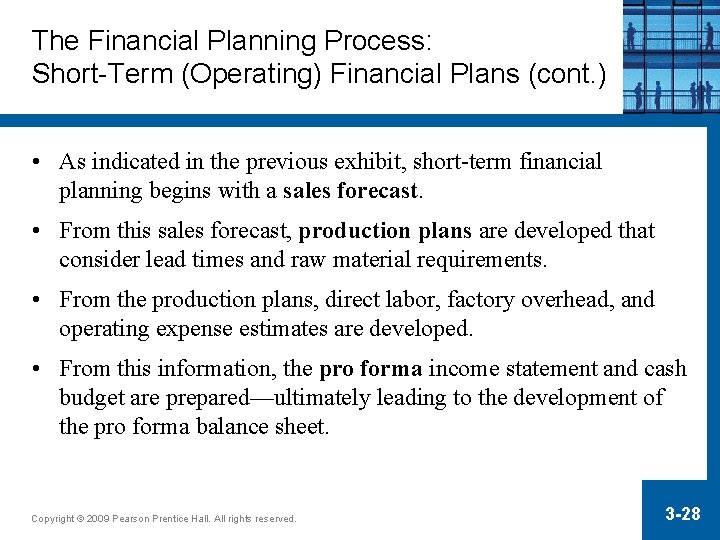 The Financial Planning Process:
Short-Term (Operating) Financial Plans (cont.)

• As indicated in the previous exhibit, short-term financial planning begins with a sales forecast.

• From this sales forecast, production plans are developed that consider lead times and raw material requirements.

• From the production plans, direct labor, factory overhead, and operating expense estimates are developed.

• From this information, the pro forma income statement and cash budget are prepared—ultimately leading to the development of the pro forma balance sheet.

Copyright © 2009 Pearson Prentice Hall. All rights reserved.

3-28